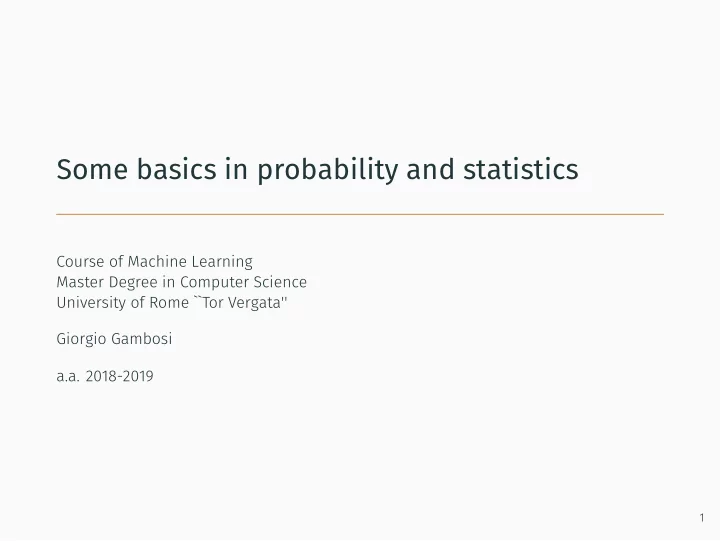 Some basics in probability and statistics

Course of Machine Learning
Master Degree in Computer Science
University of Rome ``Tor Vergata''

Giorgio Gambosi

a.a. 2018-2019

1